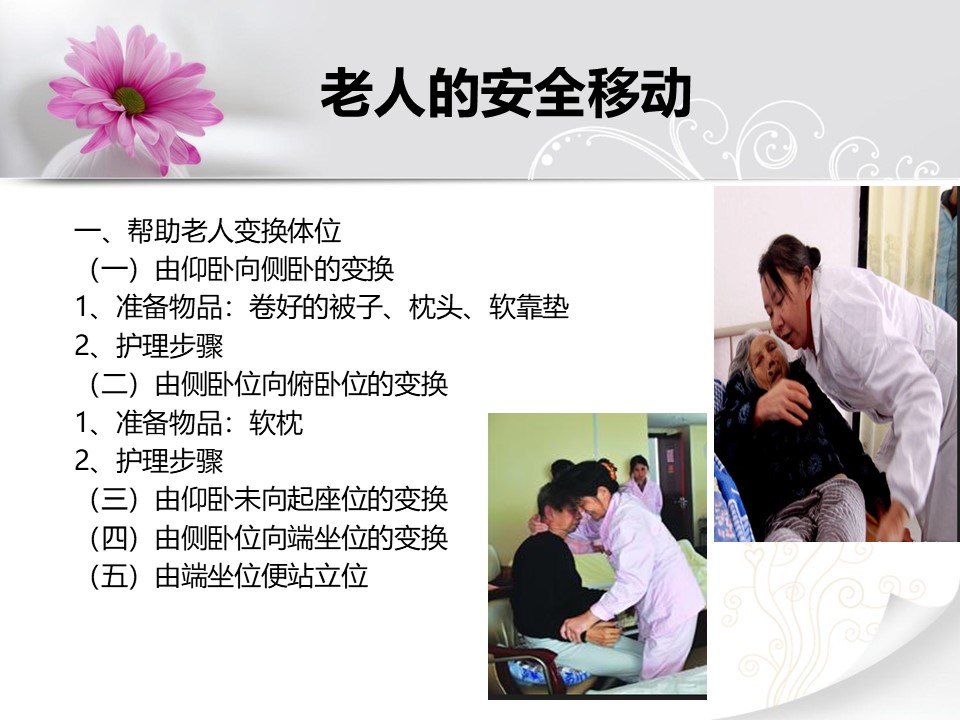 老人的安全移动

一、帮助老人变换体位
（一）由仰卧向侧卧的变换
1、准备物品：卷好的被子、枕头、软靠垫
2、护理步骤
（二）由侧卧位向俯卧位的变换
1、准备物品：软枕
2、护理步骤
（三）由仰卧未向起座位的变换
（四）由侧卧位向端坐位的变换
（五）由端坐位便站立位